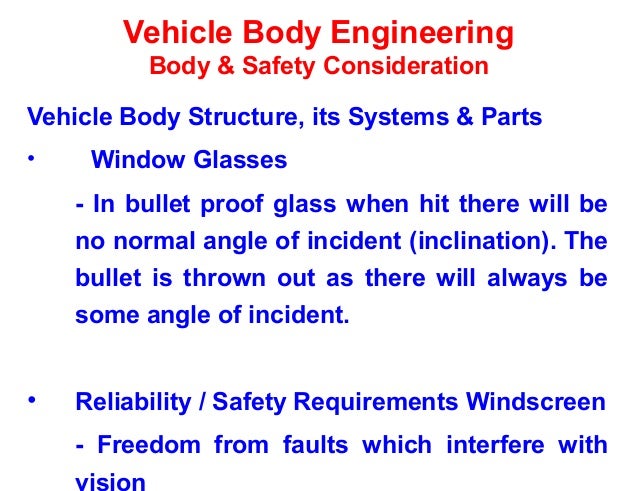 Vehicle Body Engineering
Body & Safety Consideration

Vehicle Body Structure, its Systems & Parts

• Window Glasses

- In bullet proof glass when hit there will be no normal angle of incident (inclination). The bullet is thrown out as there will always be some angle of incident.

• Reliability / Safety Requirements Windscreen

- Freedom from faults which interfere with vision